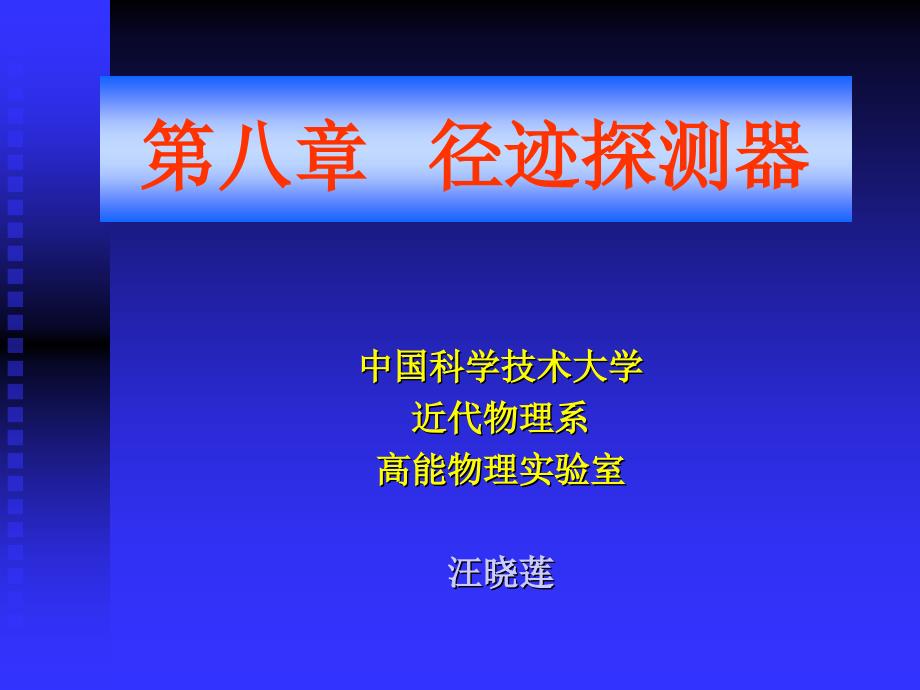 第八章　径迹探测器

中国科学技术大学
近代物理系
高能物理实验室

汪晓莲